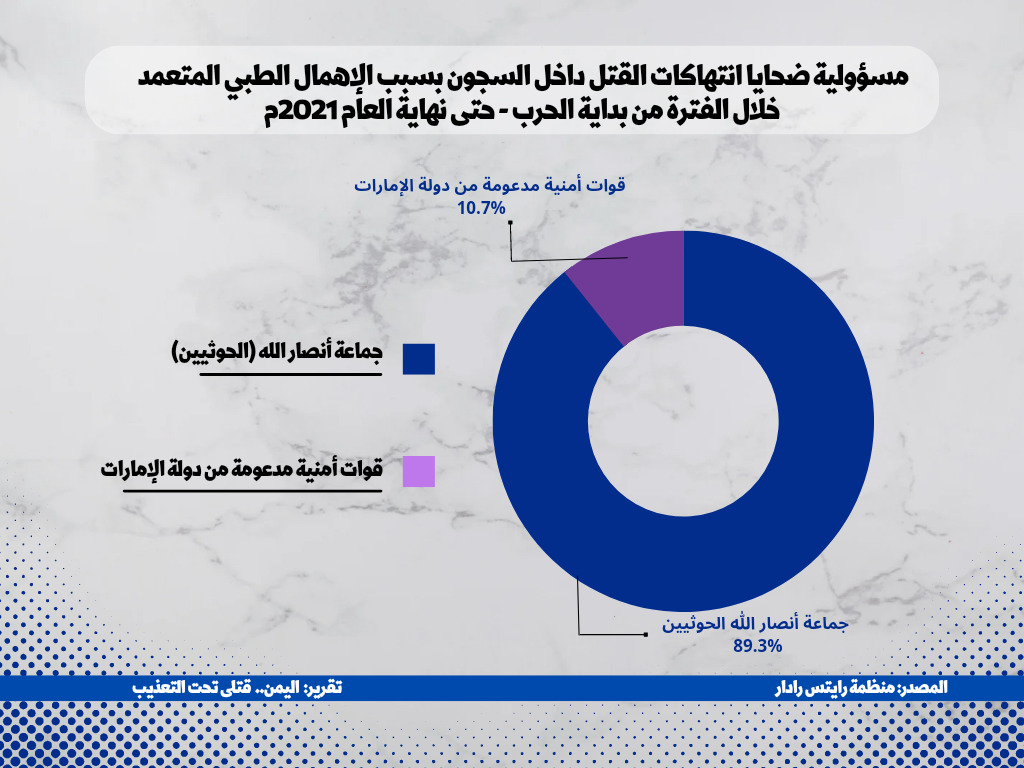 مسؤولية ضحايا انتهاكات القتل داخل السجون بسبب الإهمال الطبي المتعمد خلال الفترة من بداية الحرب - حتى نهاية العام 2021م

قوات أمنية مدعومة من دولة الإمارات
10.7%

جماعة أنصار الله (الحوثيين)

قوات أمنية مدعومة من دولة الإمارات

جماعة أنصار الله الحوثيين
89.3%

المصدر: منظمة رايتس رادار

تقرير: اليمن.. قتلى تحت التعذيب